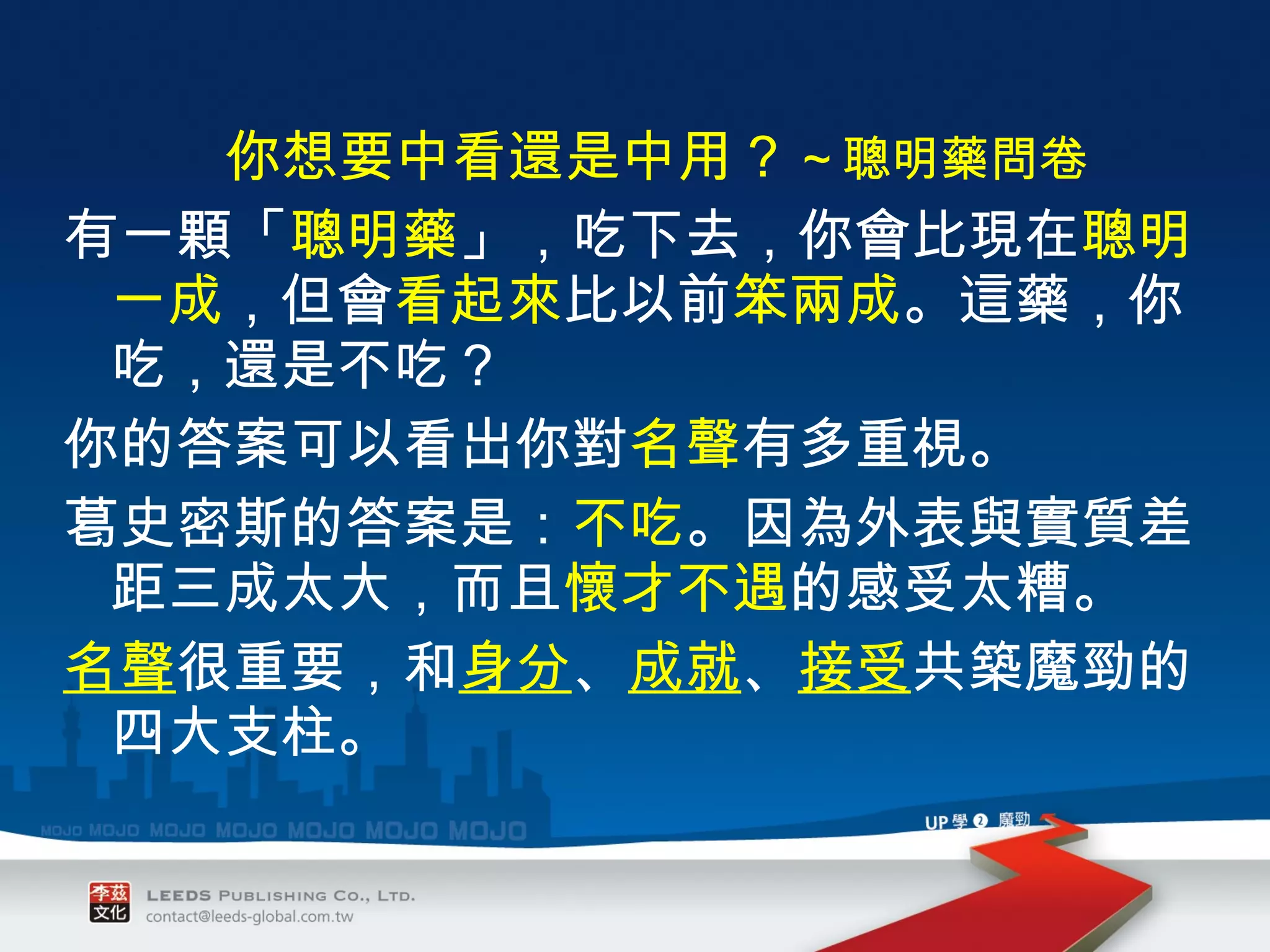 你想要中看還是中用？～聰明藥問卷

有一顆「聰明藥」，吃下去，你會比現在聰明一成，但會看起來比以前笨兩成。這藥，你吃，還是不吃？

你的答案可以看出你對名聲有多重視。

葛史密斯的答案是：不吃。因為外表與實質差距三成太大，而且懷才不遇的感受太糟。

名聲很重要，和身分、成就、接受共築魔勁的四大支柱。

MOJO MOJO MOJO MOJO MOJO MOJO MOJO

UP學 2 魔勁

李茲文化

LEEDS PUBLISHING CO., LTD.
contact@leeds-global.com.tw